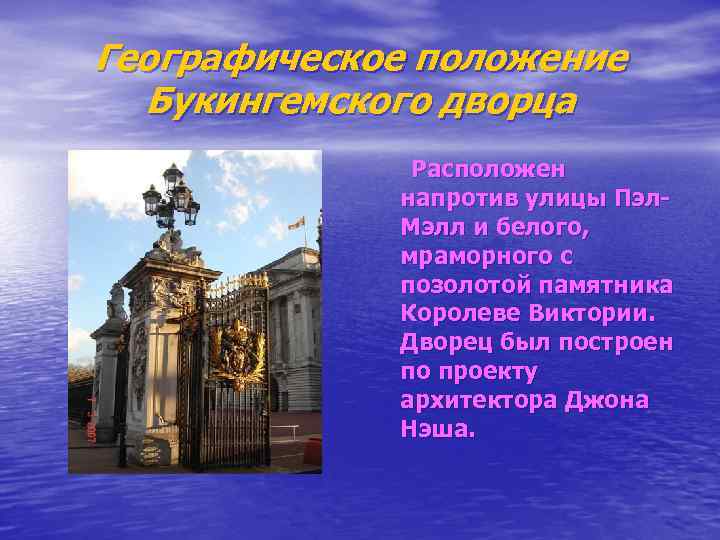 Географическое положение Букингемского дворца

Расположен напротив улицы Пэл-Мэлл и белого, мраморного с позолотой памятника Королеве Виктории. Дворец был построен по проекту архитектора Джона Нэша.